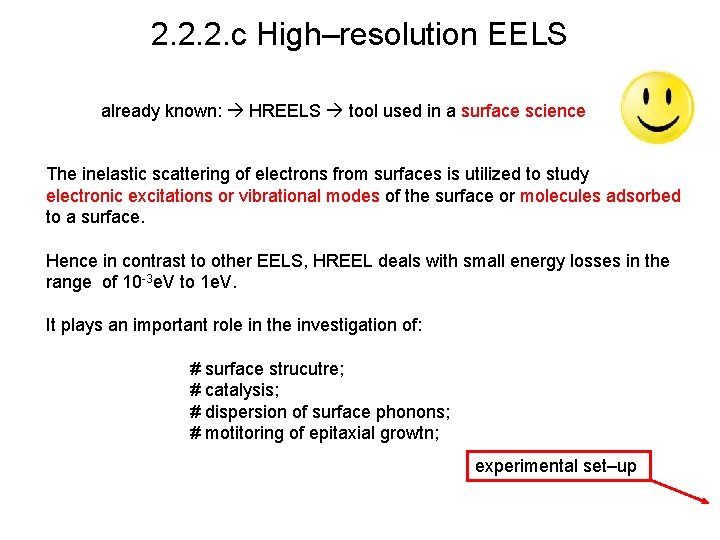 2.2.2.c High–resolution EELS

already known: → HREELS → tool used in a surface science

The inelastic scattering of electrons from surfaces is utilized to study electronic excitations or vibrational modes of the surface or molecules adsorbed to a surface.

Hence in contrast to other EELS, HREEL deals with small energy losses in the range of $10^{-3}$eV to 1eV.

It plays an important role in the investigation of:

# surface strucutre;
# catalysis;
# dispersion of surface phonons;
# motitoring of epitaxial growtn;

experimental set–up